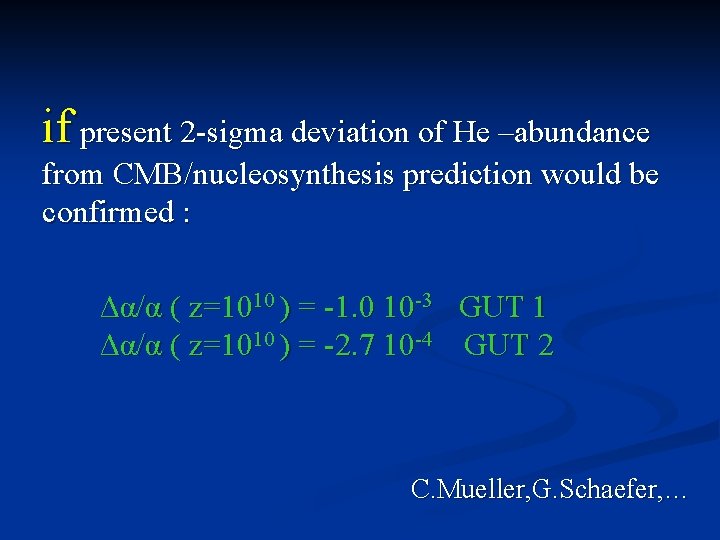 if present 2-sigma deviation of He –abundance from CMB/nucleosynthesis prediction would be confirmed :

$\Delta\alpha/\alpha$ ( $z=10^{10}$ ) = $-1.0\ 10^{-3}$ GUT 1
$\Delta\alpha/\alpha$ ( $z=10^{10}$ ) = $-2.7\ 10^{-4}$ GUT 2

C.Mueller,G.Schaefer,…